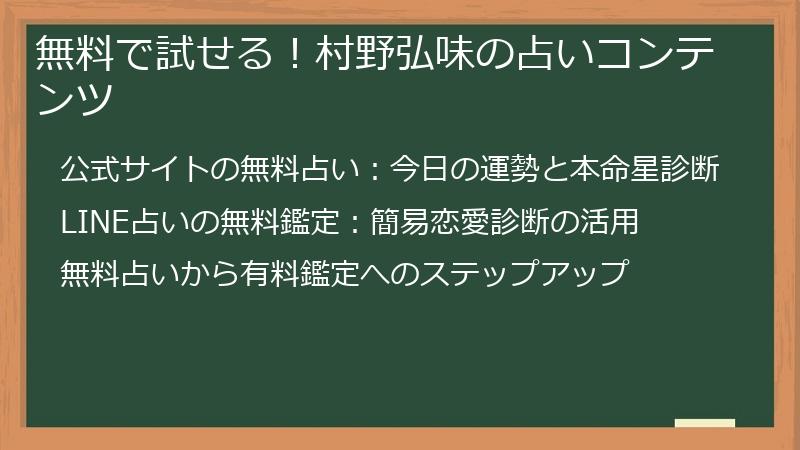 無料で試せる！村野弘味の占いコンテンツ

公式サイトの無料占い：今日の運勢と本命星診断

LINE占いの無料鑑定：簡易恋愛診断の活用

無料占いから有料鑑定へのステップアップ